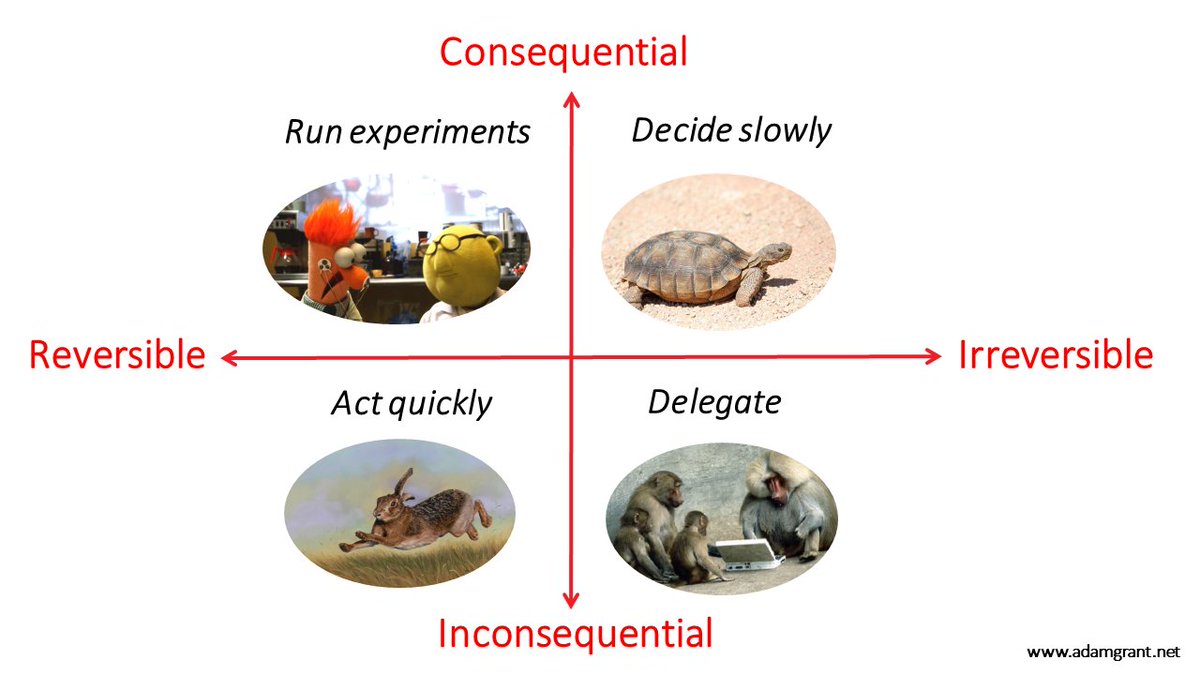 Consequential

Run experiments

Decide slowly

Reversible

Irreversible

Act quickly

Delegate

Inconsequential

www.adamgrant.net